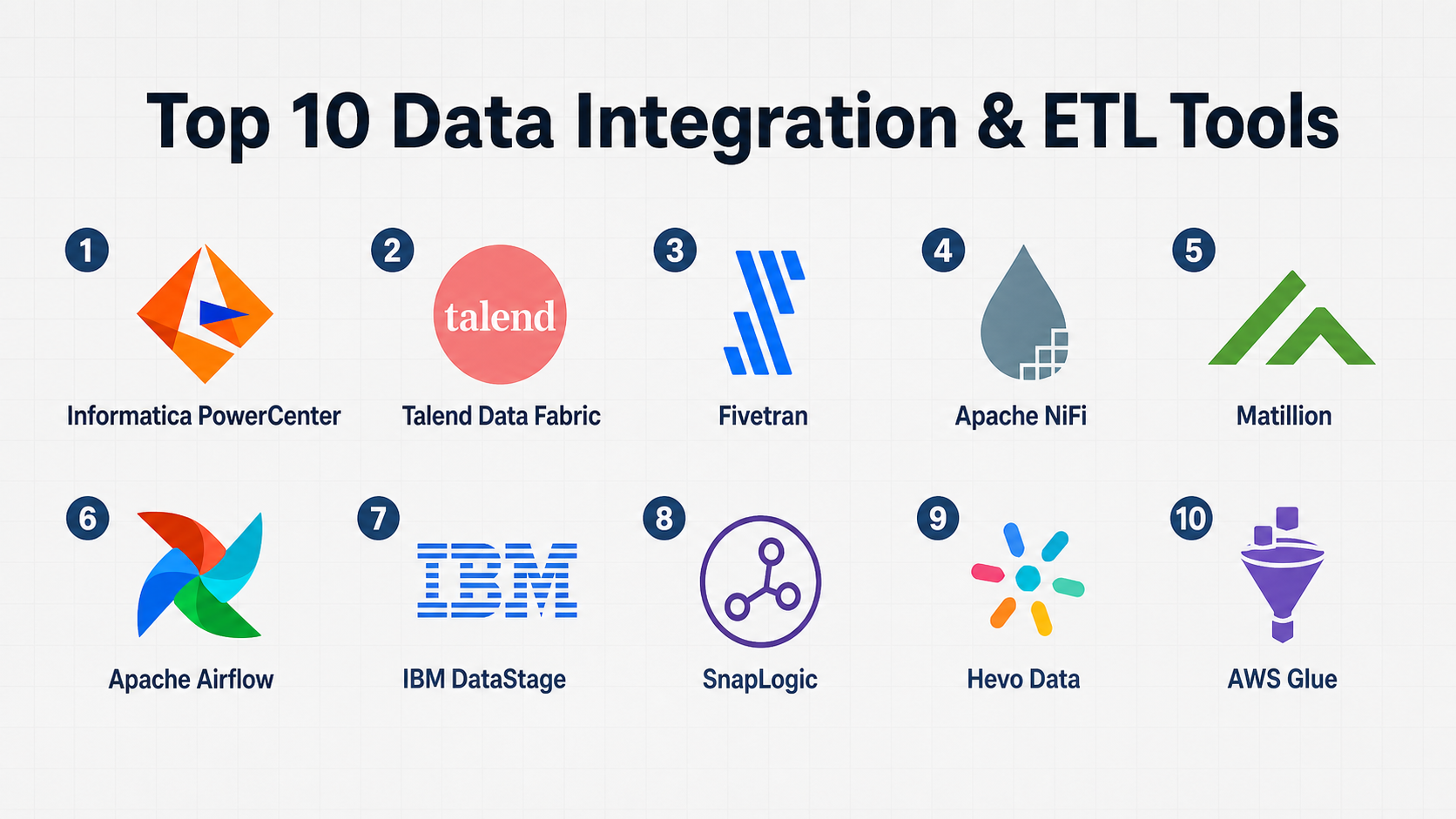 Top 10 Data Integration & ETL Tools

1 Informatica PowerCenter

2 talend Talend Data Fabric

3 Fivetran

4 Apache NiFi

5 Matillion

6 Apache Airflow

7 IBM IBM DataStage

8 SnapLogic

9 Hevo Data

10 AWS Glue